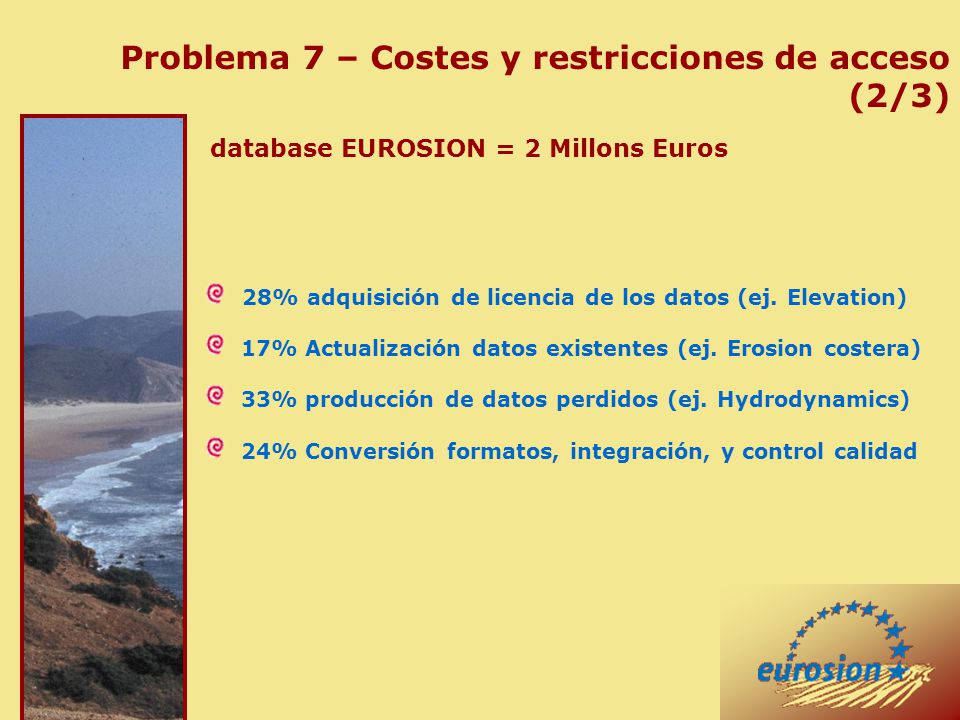 Problema 7 – Costes y restricciones de acceso (2/3)

database EUROSION = 2 Millons Euros

28% adquisición de licencia de los datos (ej. Elevation)

17% Actualización datos existentes (ej. Erosion costera)

33% producción de datos perdidos (ej. Hydrodynamics)

24% Conversión formatos, integración, y control calidad

eurosion